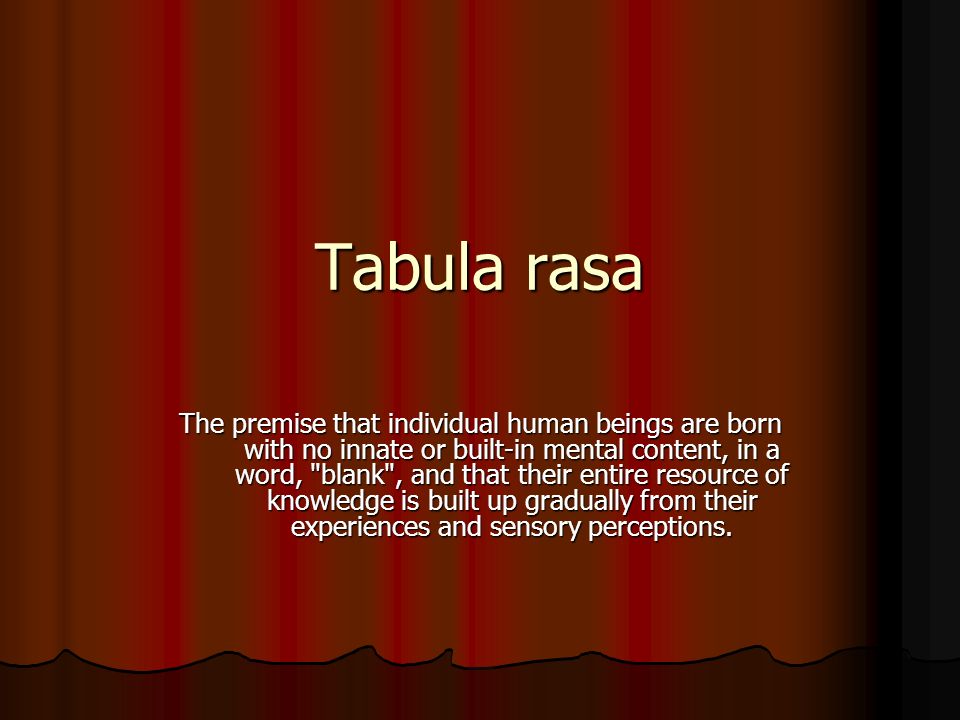 Tabula rasa

The premise that individual human beings are born with no innate or built-in mental content, in a word, "blank", and that their entire resource of knowledge is built up gradually from their experiences and sensory perceptions.